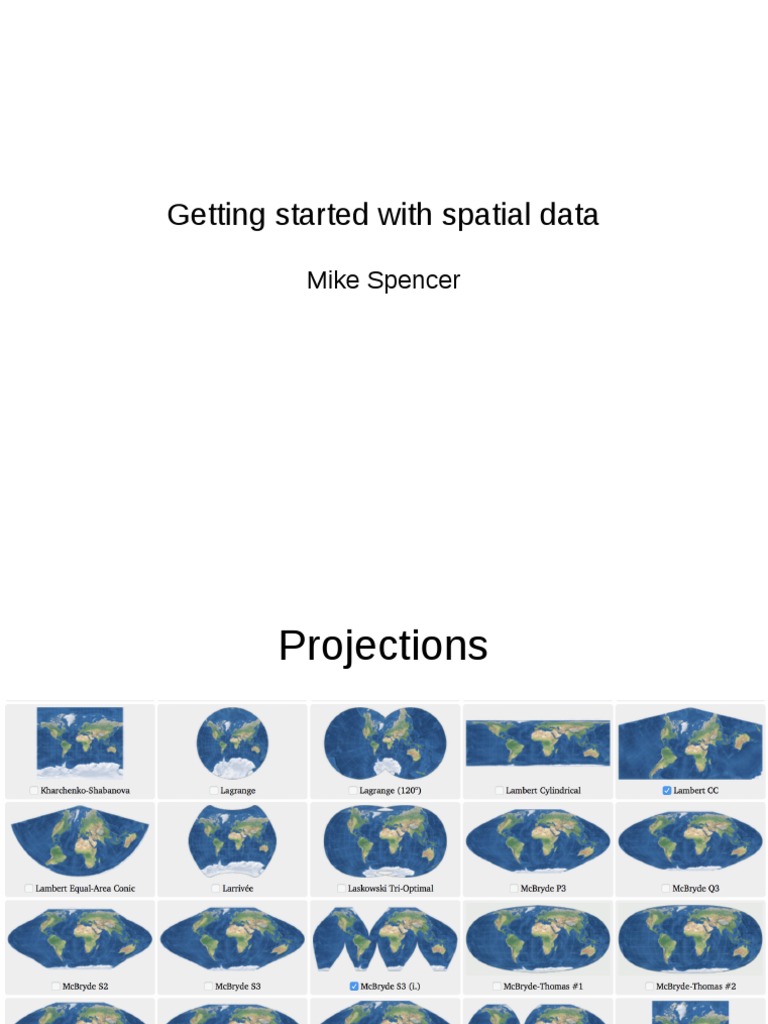 Getting started with spatial data

Mike Spencer

Projections

Kharchenko-Shabanova
Lagrange
Lagrange (120°)
Lambert Cylindrical
Lambert CC
Lambert Equal-Area Conic
Larrivée
Laskowski Tri-Optimal
McBryde P3
McBryde Q3
McBryde S2
McBryde S3
McBryde S3 (i.)
McBryde-Thomas #1
McBryde-Thomas #2